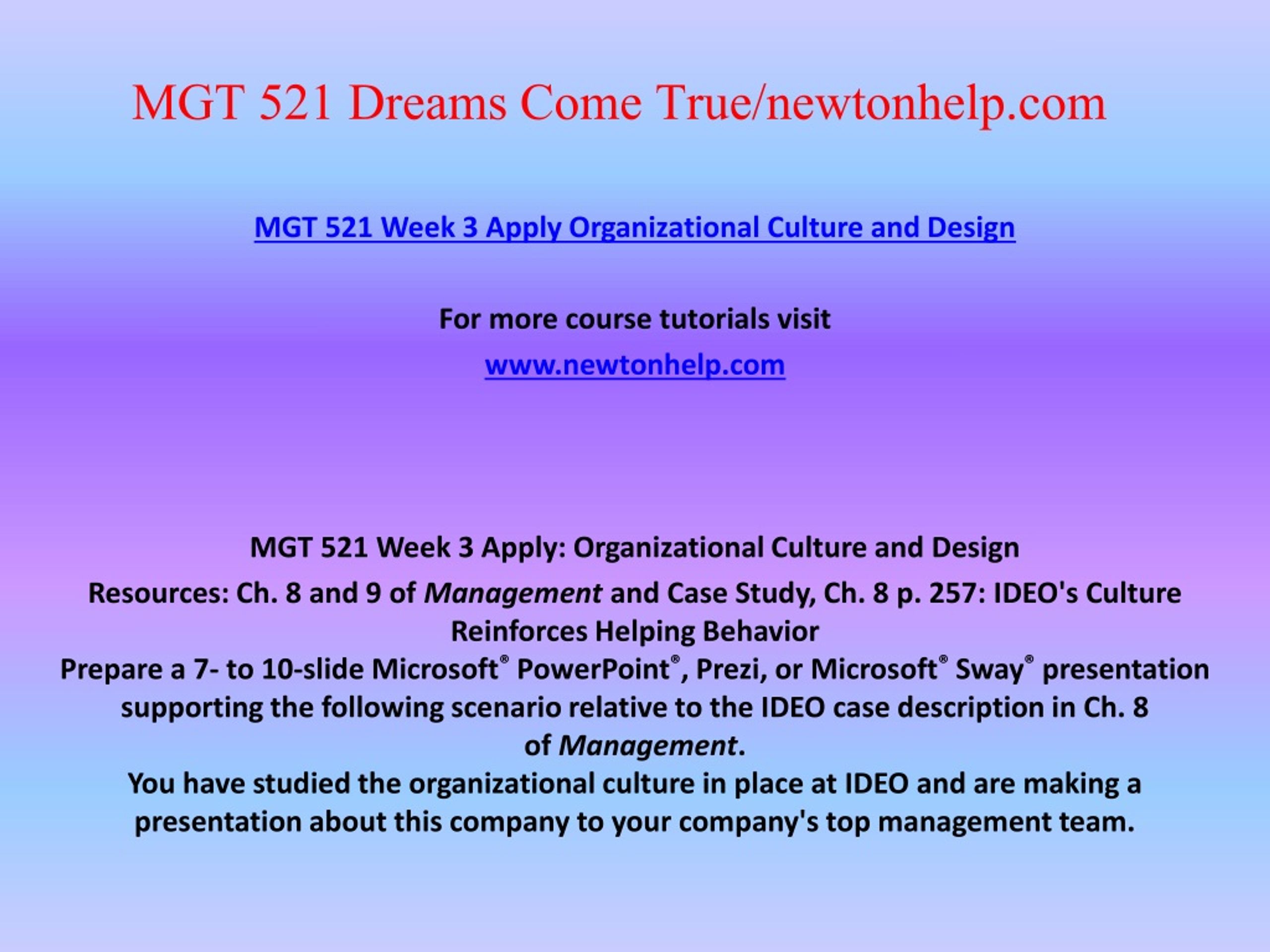 MGT 521 Dreams Come True/newtonhelp.com

MGT 521 Week 3 Apply Organizational Culture and Design

For more course tutorials visit
www.newtonhelp.com

MGT 521 Week 3 Apply: Organizational Culture and Design
Resources: Ch. 8 and 9 of Management and Case Study, Ch. 8 p. 257: IDEO's Culture Reinforces Helping Behavior
Prepare a 7- to 10-slide Microsoft® PowerPoint®, Prezi, or Microsoft® Sway® presentation supporting the following scenario relative to the IDEO case description in Ch. 8 of Management.
You have studied the organizational culture in place at IDEO and are making a presentation about this company to your company's top management team.